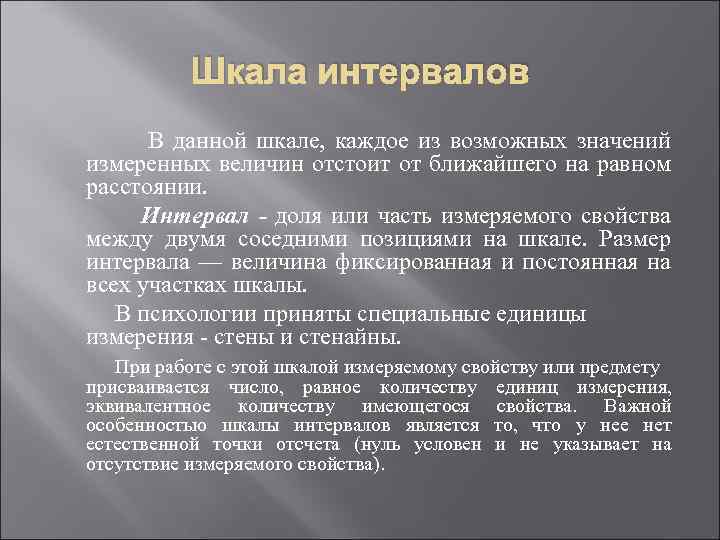 Шкала интервалов

В данной шкале, каждое из возможных значений измеренных величин отстоит от ближайшего на равном расстоянии.

Интервал - доля или часть измеряемого свойства между двумя соседними позициями на шкале. Размер интервала — величина фиксированная и постоянная на всех участках шкалы.

В психологии приняты специальные единицы измерения - стены и стенайны.

При работе с этой шкалой измеряемому свойству или предмету присваивается число, равное количеству единиц измерения, эквивалентное количеству имеющегося свойства. Важной особенностью шкалы интервалов является то, что у нее нет естественной точки отсчета (нуль условен и не указывает на отсутствие измеряемого свойства).